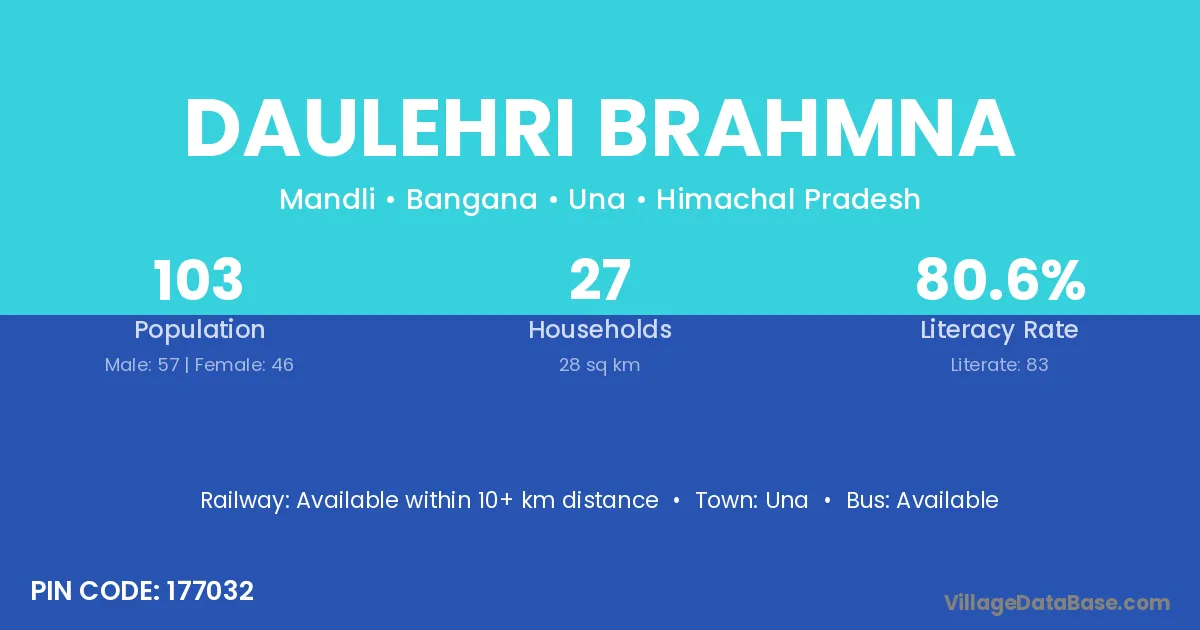 DAULEHRI BRAHMNA

Mandli • Bangana • Una • Himachal Pradesh

103
Population
Male: 57 | Female: 46

27
Households
28 sq km

80.6%
Literacy Rate
Literate: 83

Railway: Available within 10+ km distance • Town: Una • Bus: Available

PIN CODE: 177032

VillageDataBase.com